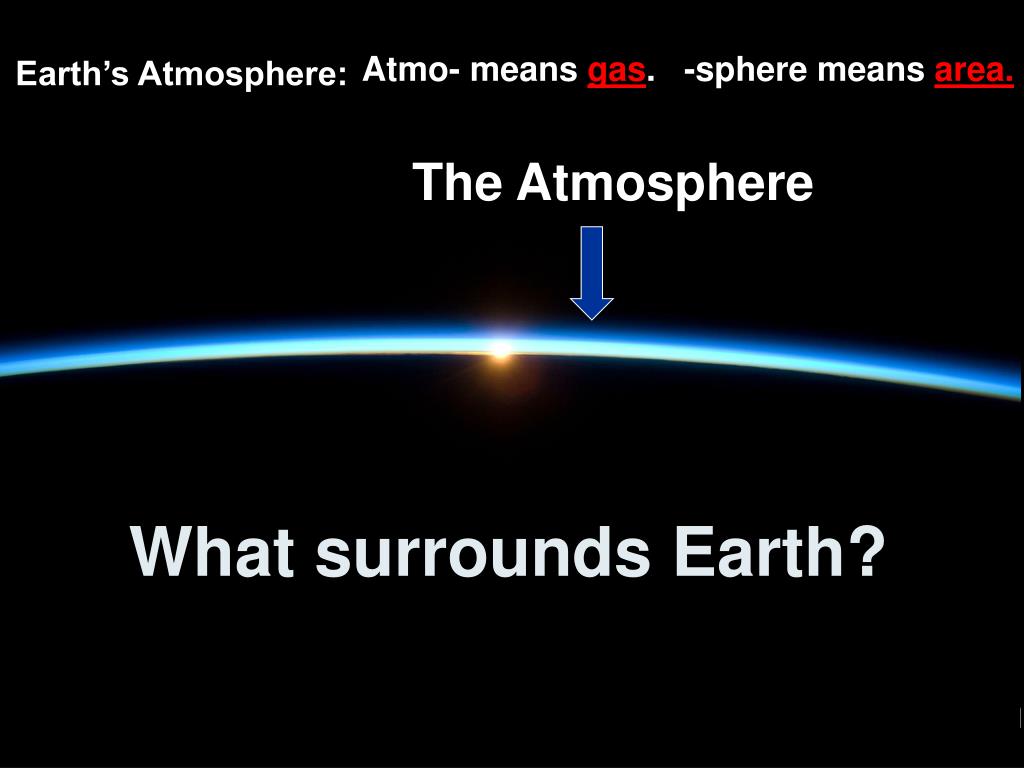 Earth's Atmosphere: Atmo- means gas. -sphere means area.

The Atmosphere

What surrounds Earth?